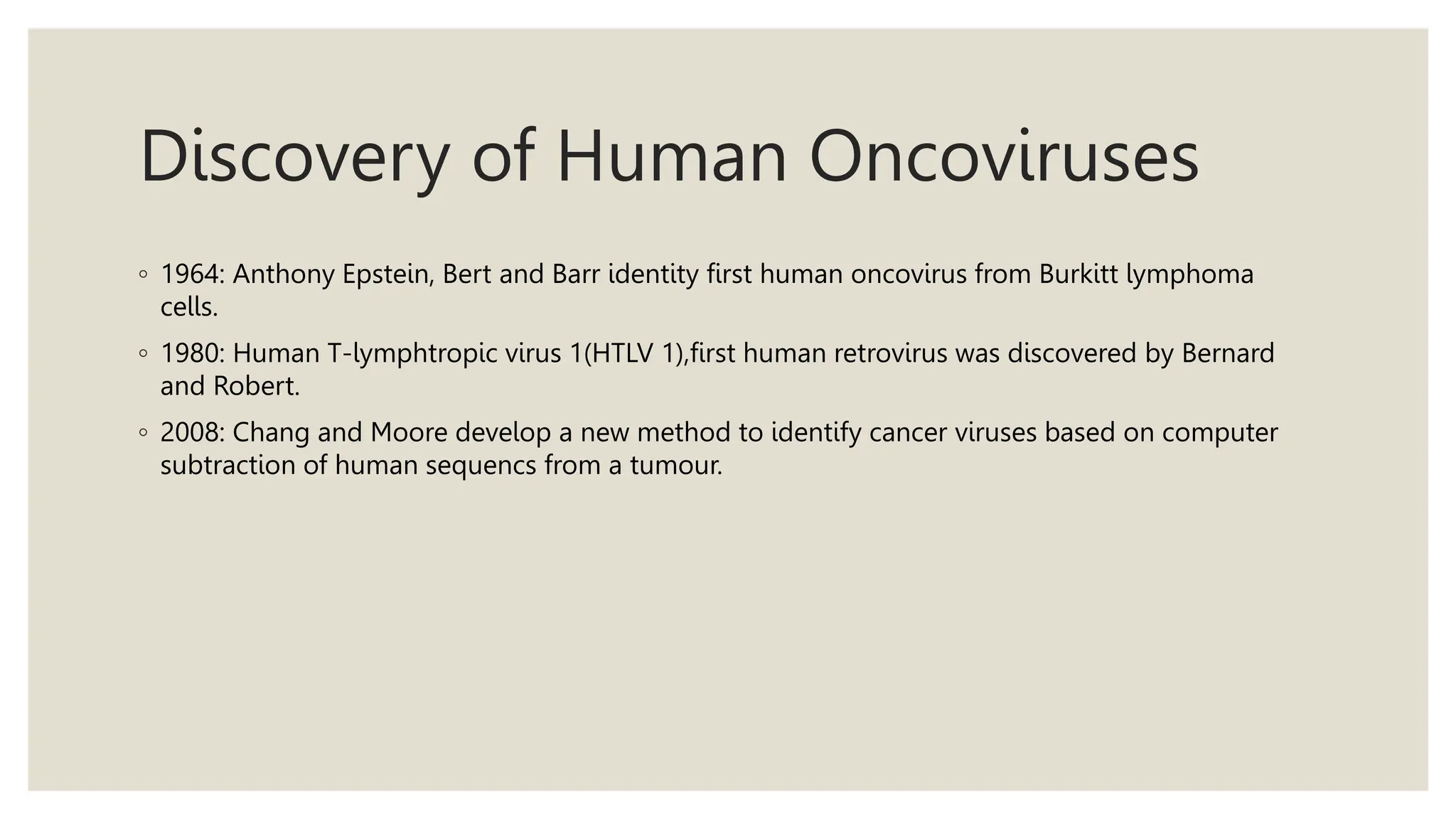 Discovery of Human Oncoviruses

◦ 1964: Anthony Epstein, Bert and Barr identity first human oncovirus from Burkitt lymphoma cells.

◦ 1980: Human T-lymphtropic virus 1(HTLV 1),first human retrovirus was discovered by Bernard and Robert.

◦ 2008: Chang and Moore develop a new method to identify cancer viruses based on computer subtraction of human sequencs from a tumour.